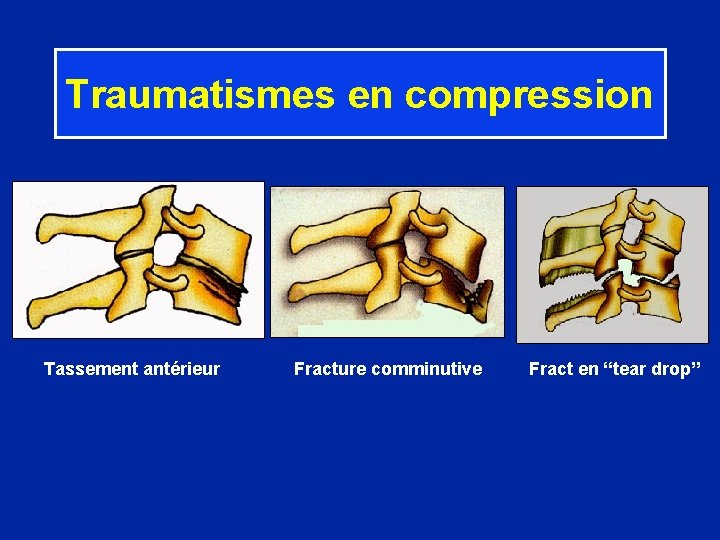 Traumatismes en compression

Tassement antérieur

Fracture comminutive

Fract en “tear drop”